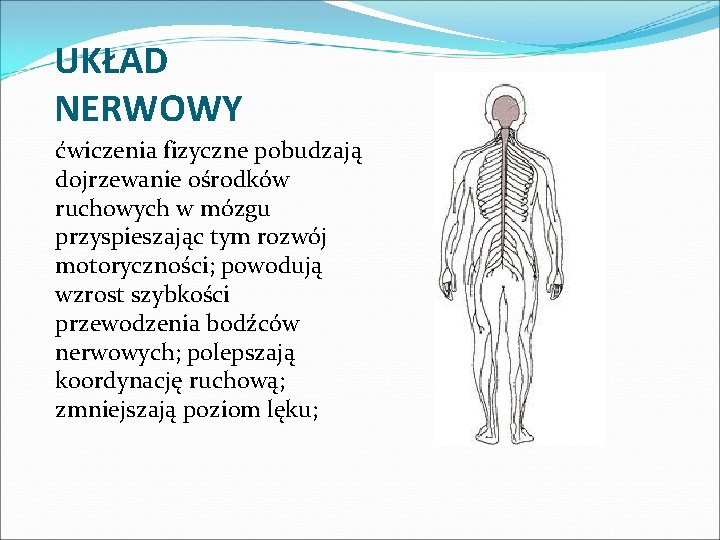 UKŁAD NERWOWY

ćwiczenia fizyczne pobudzają dojrzewanie ośrodków ruchowych w mózgu przyspieszając tym rozwój motoryczności; powodują wzrost szybkości przewodzenia bodźców nerwowych; polepszają koordynację ruchową; zmniejszają poziom lęku;